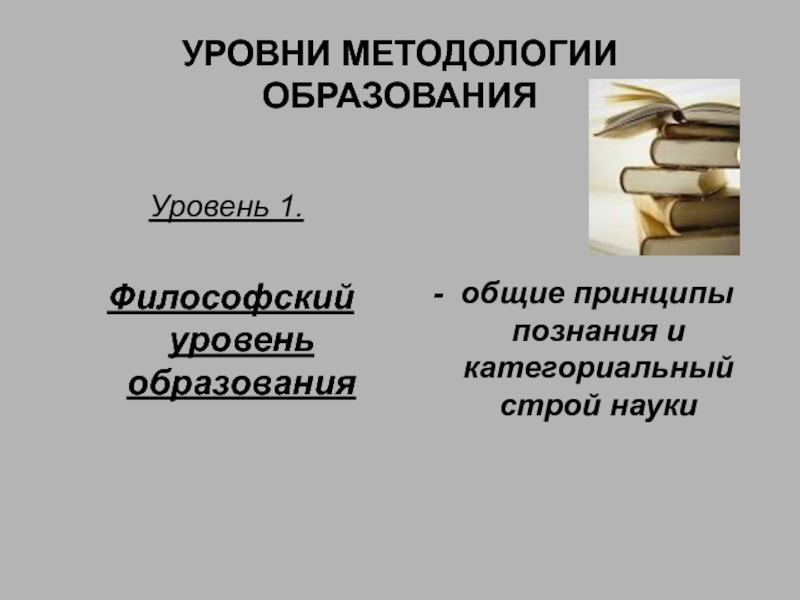 УРОВНИ МЕТОДОЛОГИИ ОБРАЗОВАНИЯ

Уровень 1.

Философский уровень образования

- общие принципы познания и категориальный строй науки